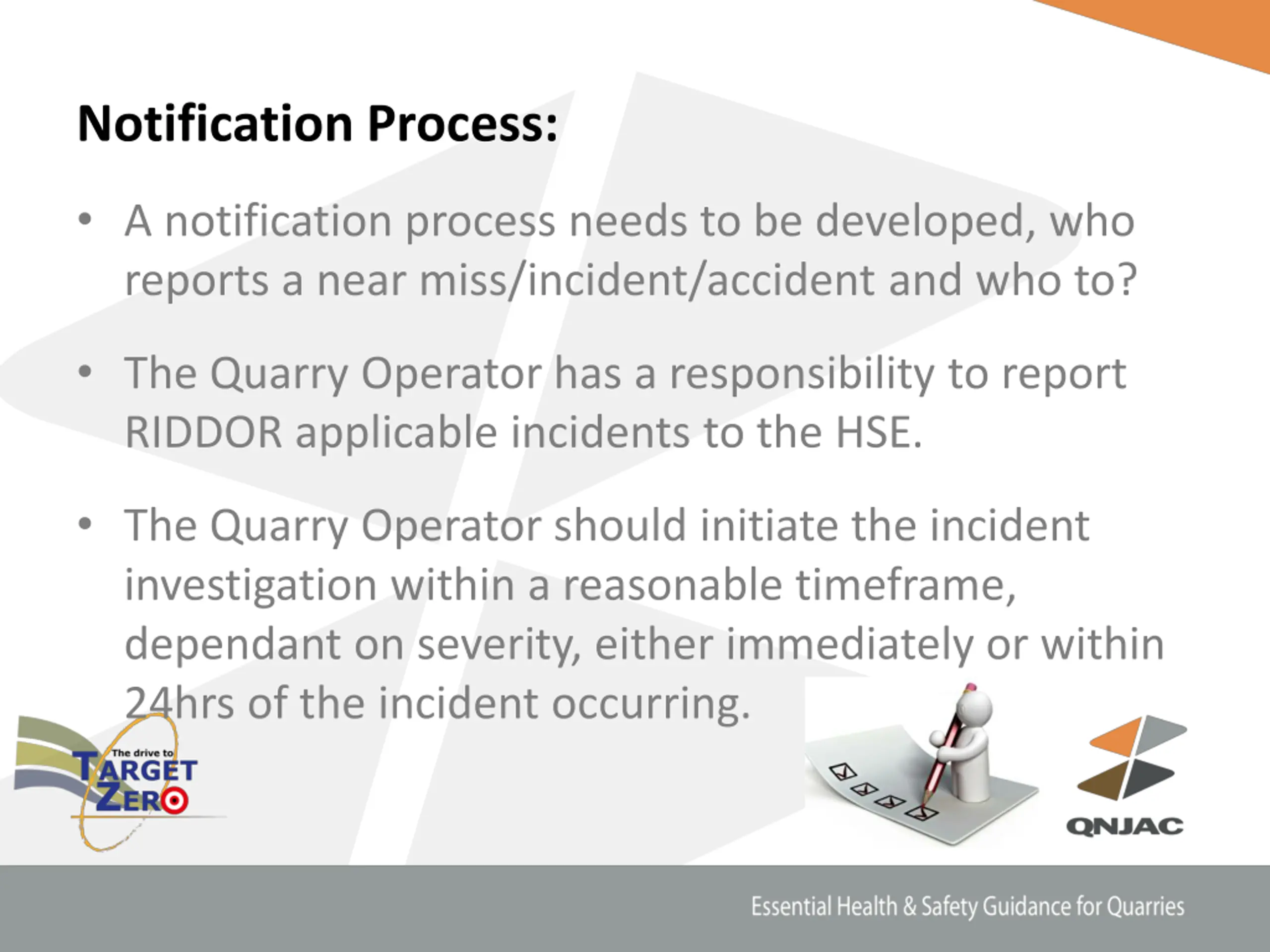 Notification Process:

• A notification process needs to be developed, who reports a near miss/incident/accident and who to?

• The Quarry Operator has a responsibility to report RIDDOR applicable incidents to the HSE.

• The Quarry Operator should initiate the incident investigation within a reasonable timeframe, dependant on severity, either immediately or within 24hrs of the incident occurring.

The drive to TARGET ZERO

QNJAC

Essential Health & Safety Guidance for Quarries